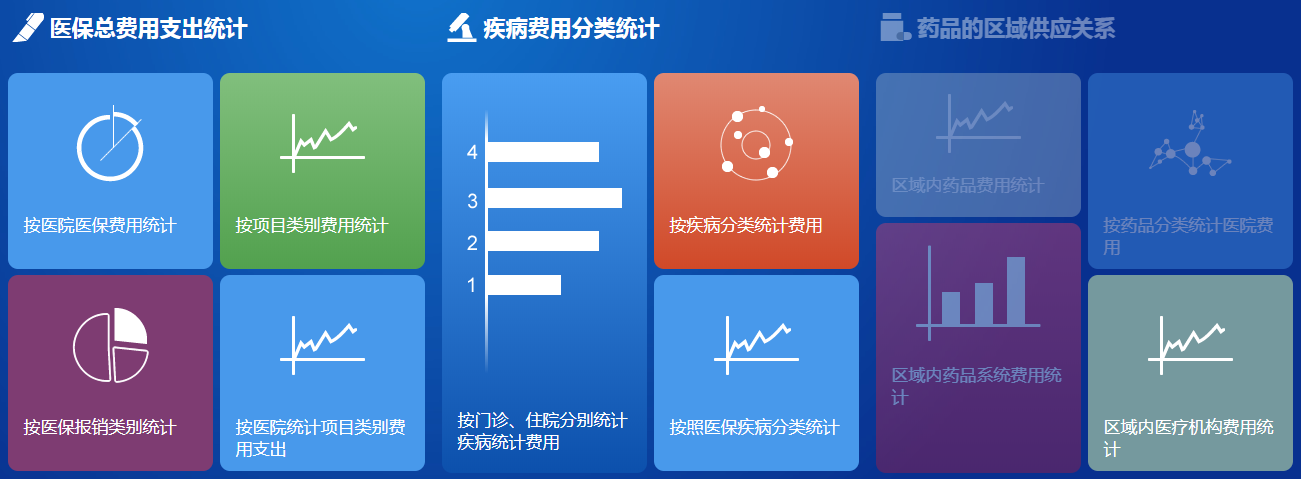 医保总费用支出统计

按医院医保费用统计

按项目类别费用统计

按医保报销类别统计

按医院统计项目类别费用支出

疾病费用分类统计

4
3
2
1

按门诊、住院分别统计疾病统计费用

按疾病分类统计费用

按照医保疾病分类统计

药品的区域供应关系

区域内药品费用统计

按药品分类统计医院费用

区域内药品系统费用统计

区域内医疗机构费用统计